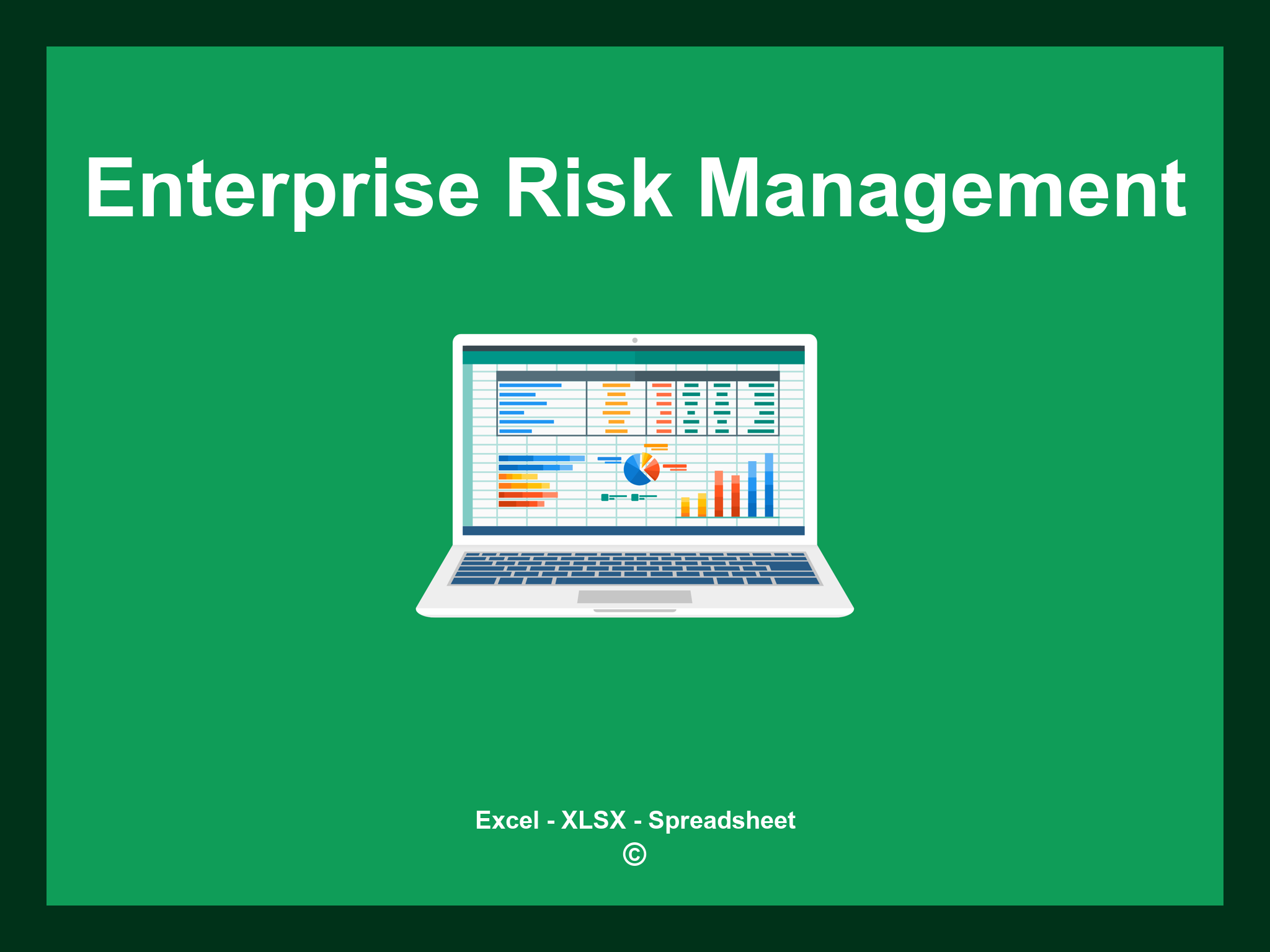 Enterprise Risk Management

Excel - XLSX - Spreadsheet
©